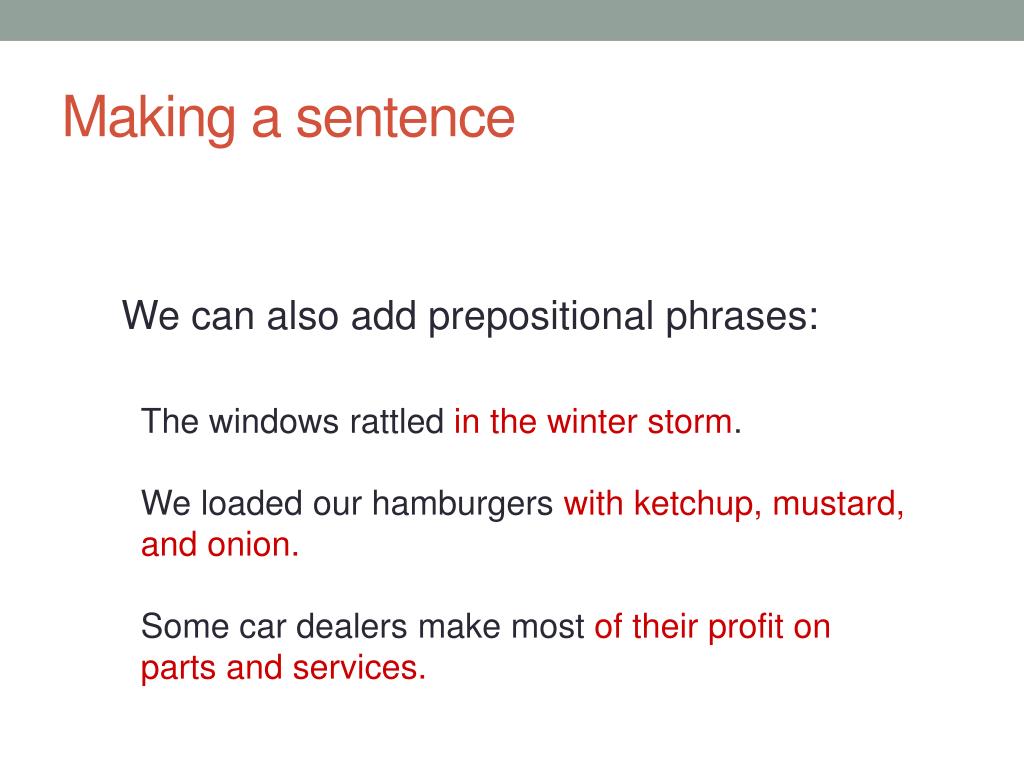 Making a sentence

We can also add prepositional phrases:

The windows rattled in the winter storm.

We loaded our hamburgers with ketchup, mustard, and onion.

Some car dealers make most of their profit on parts and services.